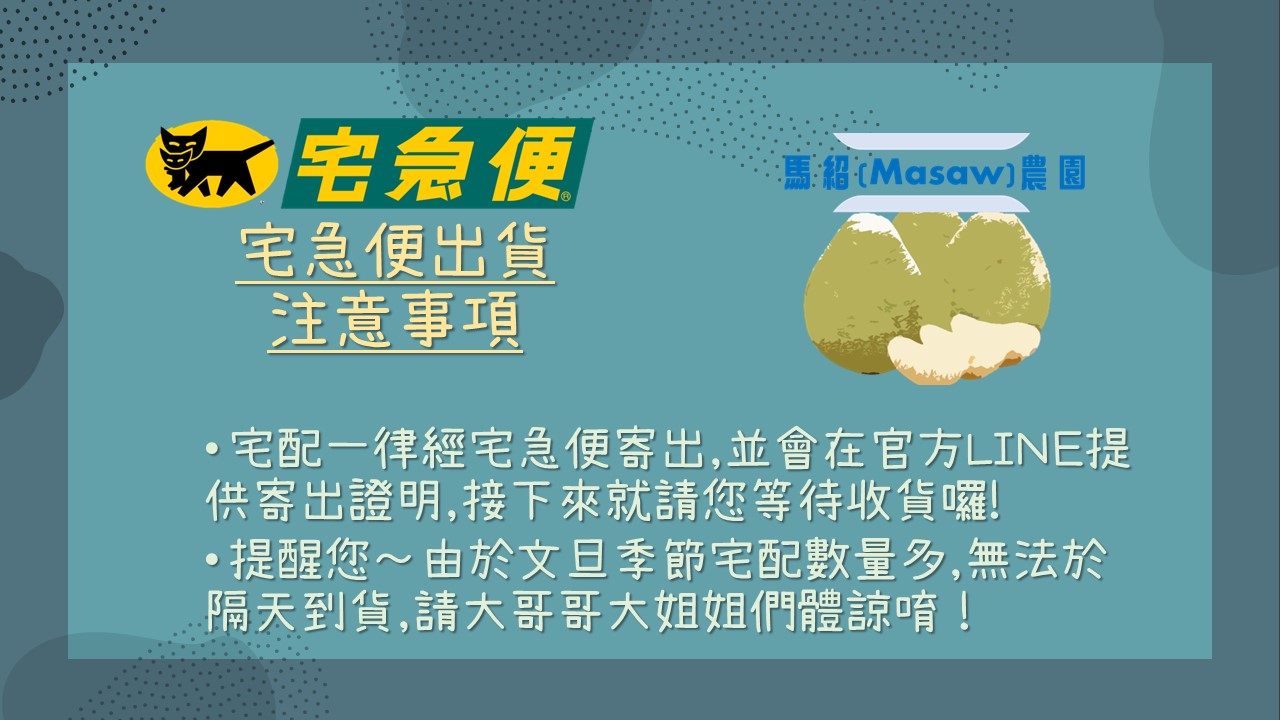 宅急便®

宅急便出貨
注意事項

馬紹(Masaw)農園

• 宅配一律經宅急便寄出,並會在官方LINE提供寄出證明,接下來就請您等待收貨囉!

• 提醒您～由於文旦季節宅配數量多,無法於隔天到貨,請大哥哥大姐姐們體諒唷！